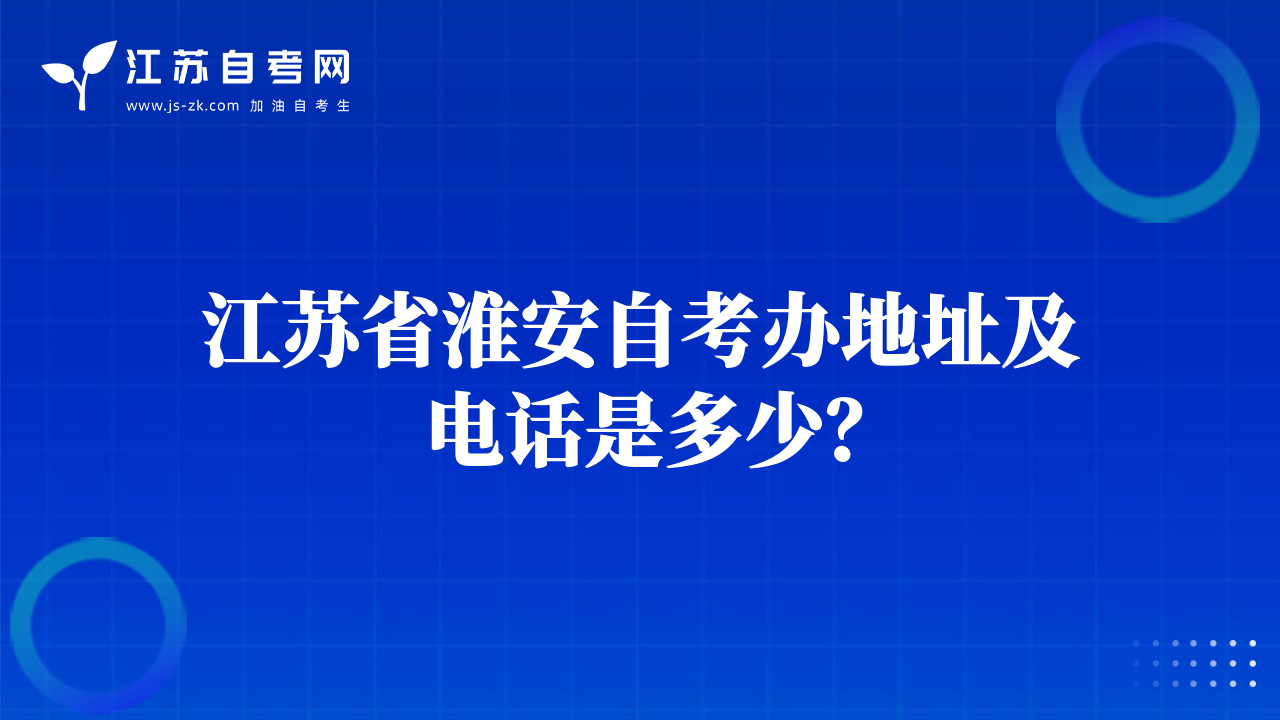 江苏自考网
www.js-zk.com 加油自考生

江苏省淮安自考办地址及电话是多少?